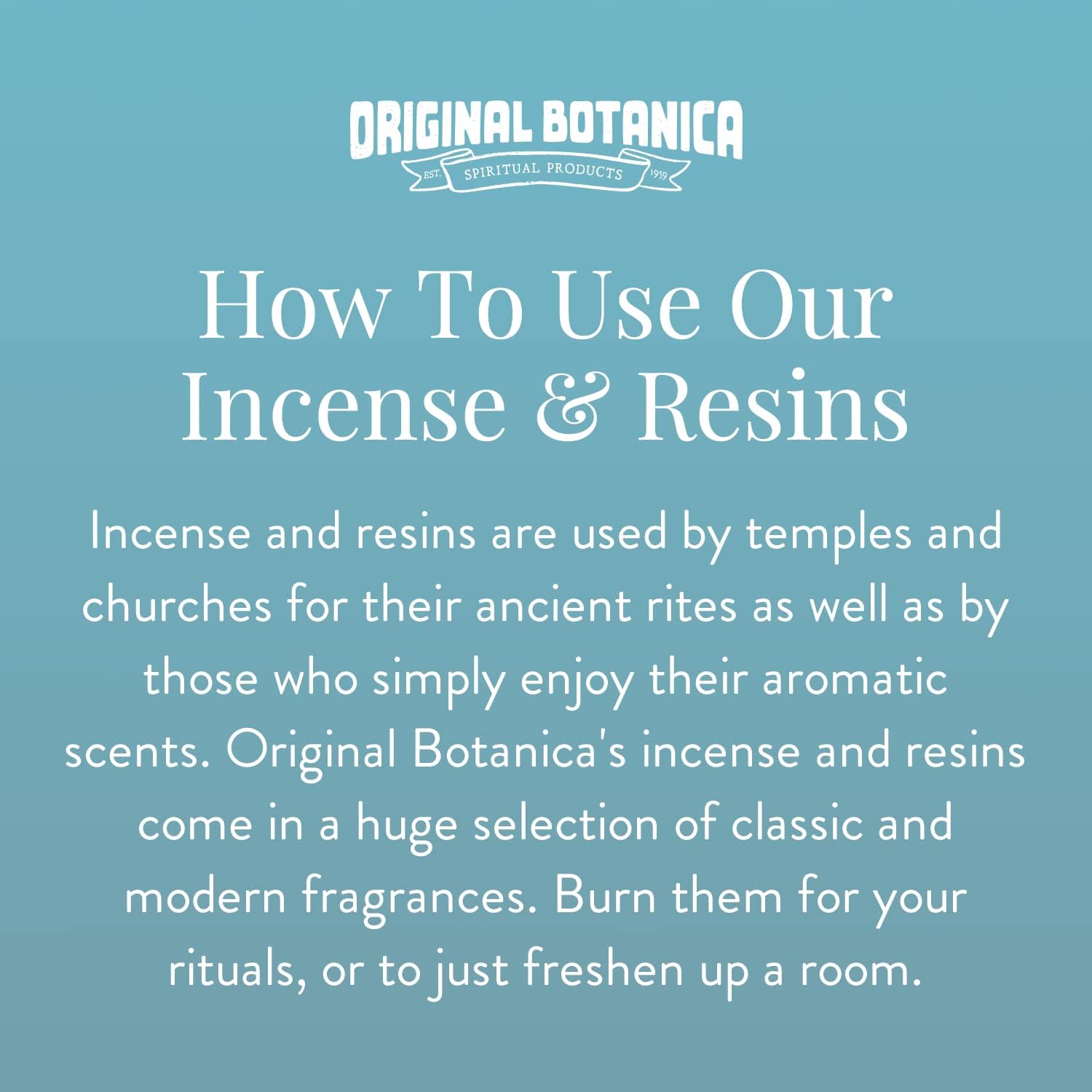 ORIGINAL BOTANICA
EST. SPIRITUAL PRODUCTS 1959

How To Use Our Incense & Resins

Incense and resins are used by temples and churches for their ancient rites as well as by those who simply enjoy their aromatic scents. Original Botanica's incense and resins come in a huge selection of classic and modern fragrances. Burn them for your rituals, or to just freshen up a room.